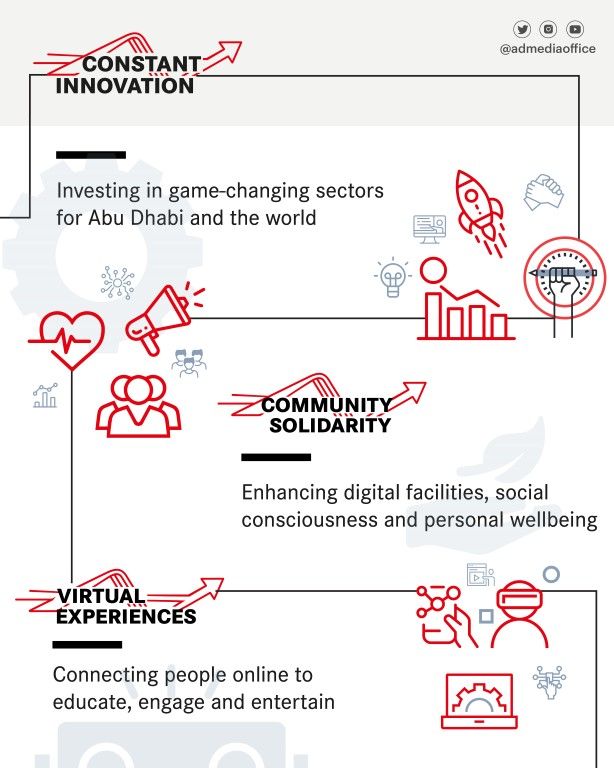 @admediaoffice

CONSTANT INNOVATION

Investing in game-changing sectors for Abu Dhabi and the world

COMMUNITY SOLIDARITY

Enhancing digital facilities, social consciousness and personal wellbeing

VIRTUAL EXPERIENCES

Connecting people online to educate, engage and entertain